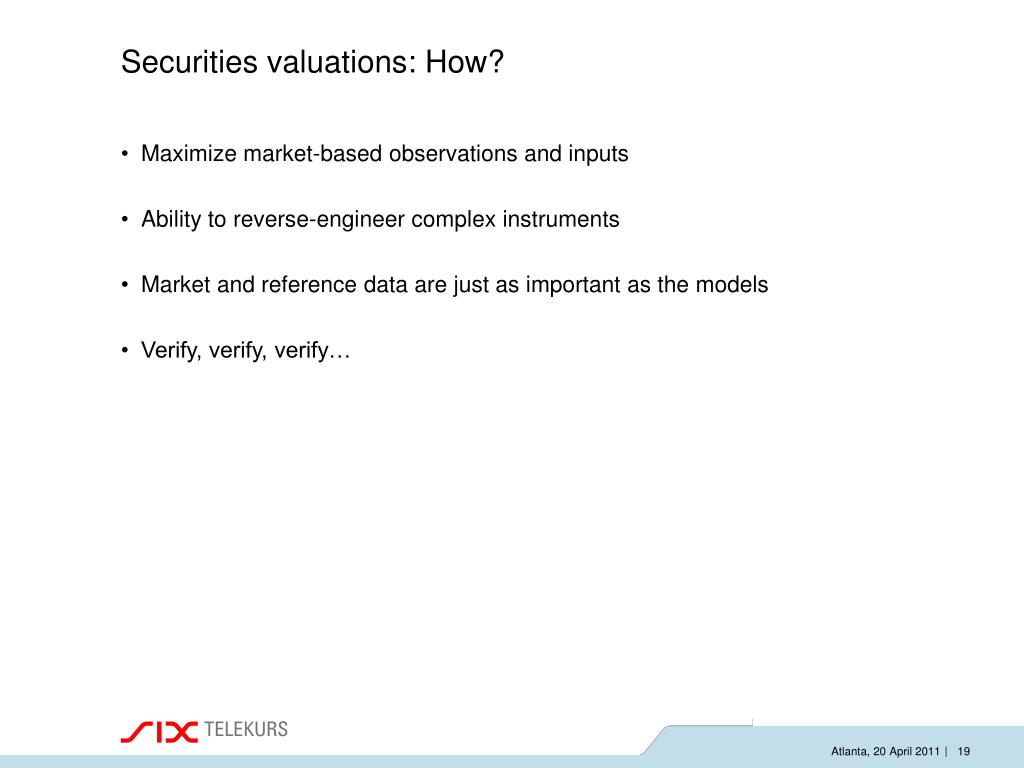 Securities valuations: How?

• Maximize market-based observations and inputs

• Ability to reverse-engineer complex instruments

• Market and reference data are just as important as the models

• Verify, verify, verify…

SIX TELEKURS

Atlanta, 20 April 2011 | 19